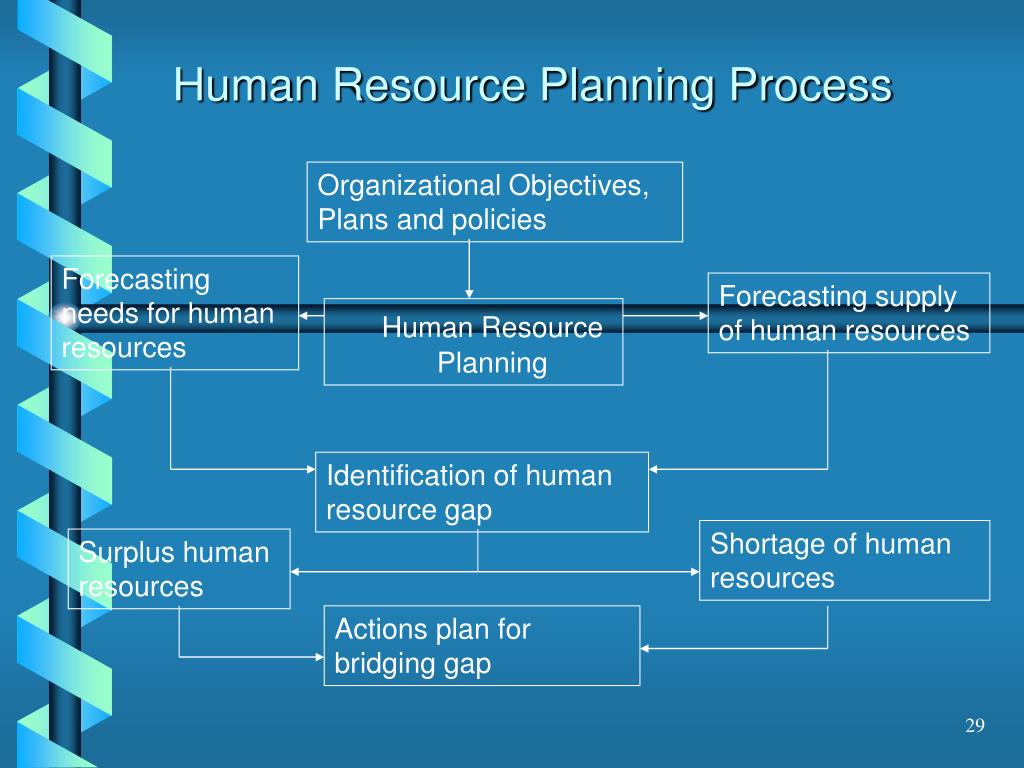 Human Resource Planning Process

Organizational Objectives, Plans and policies

Forecasting needs for human resources

Human Resource Planning

Forecasting supply of human resources

Identification of human resource gap

Surplus human resources

Shortage of human resources

Actions plan for bridging gap

29